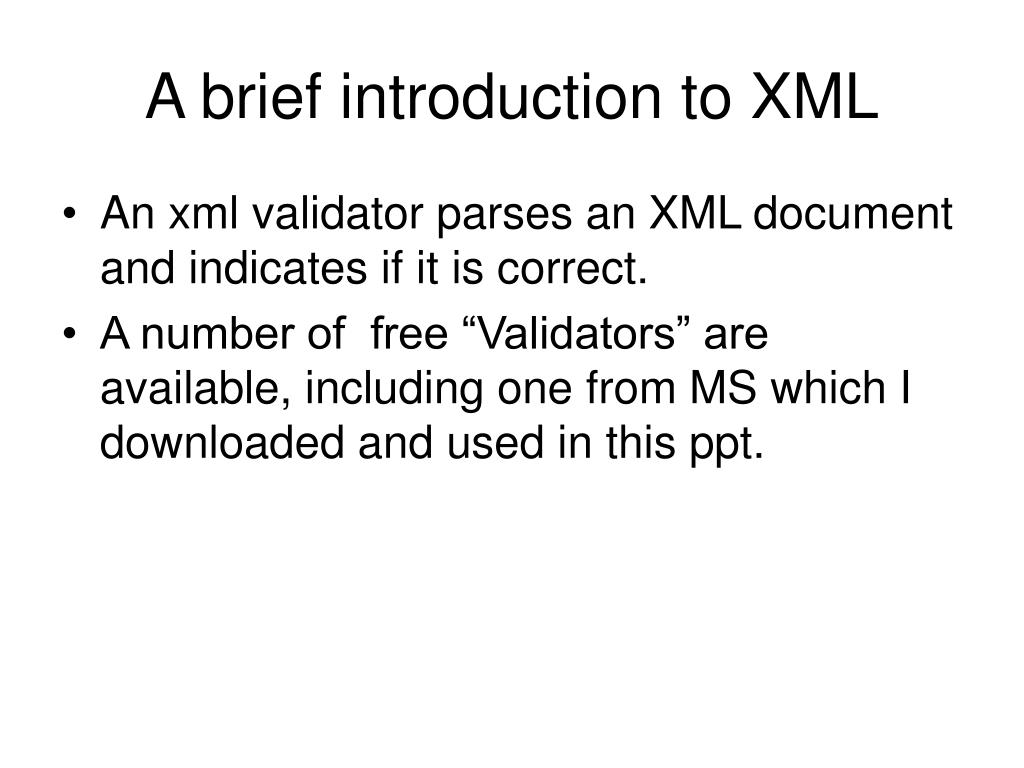 A brief introduction to XML

• An xml validator parses an XML document and indicates if it is correct.
• A number of  free “Validators” are available, including one from MS which I downloaded and used in this ppt.